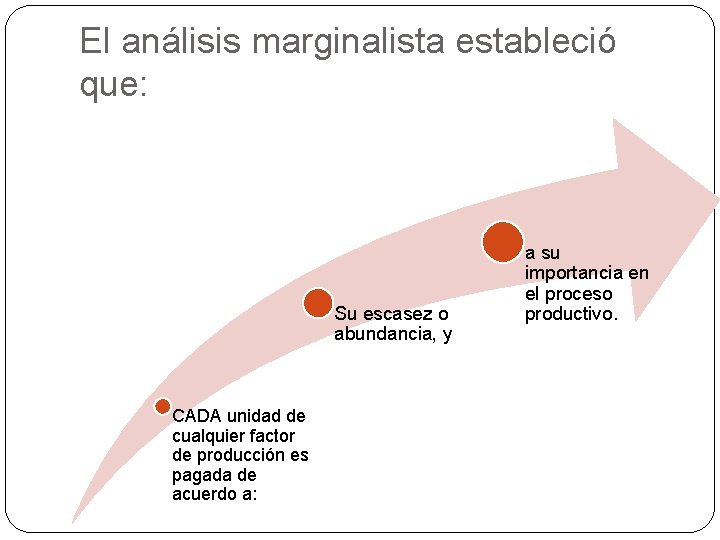 El análisis marginalista estableció que:

CADA unidad de cualquier factor de producción es pagada de acuerdo a:

Su escasez o abundancia, y

a su importancia en el proceso productivo.